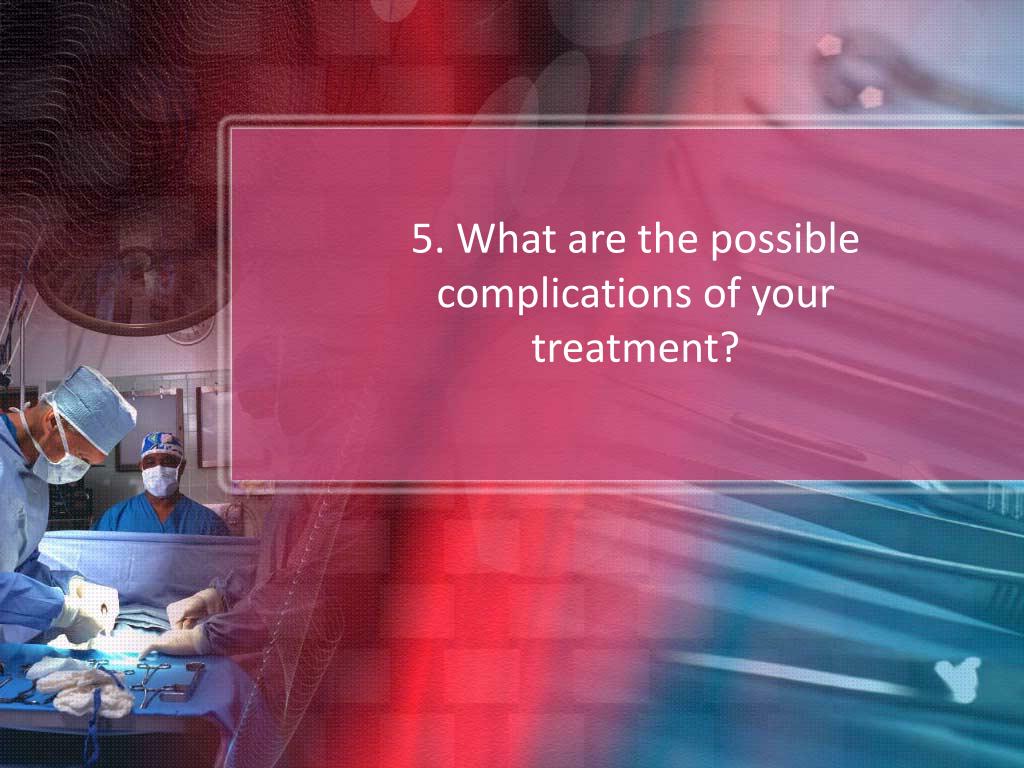 5. What are the possible complications of your treatment?